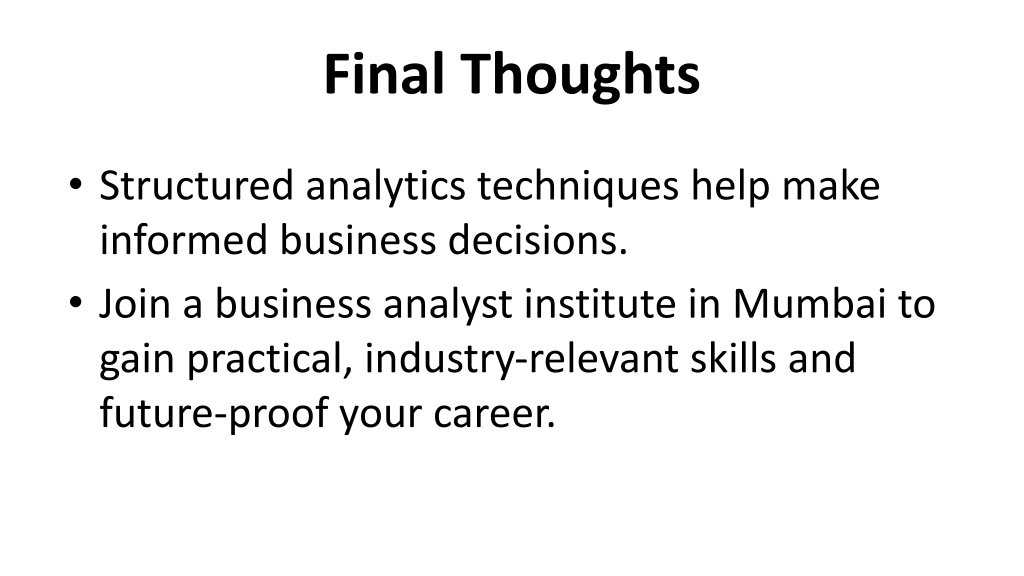 Final Thoughts

• Structured analytics techniques help make informed business decisions.
• Join a business analyst institute in Mumbai to gain practical, industry-relevant skills and future-proof your career.